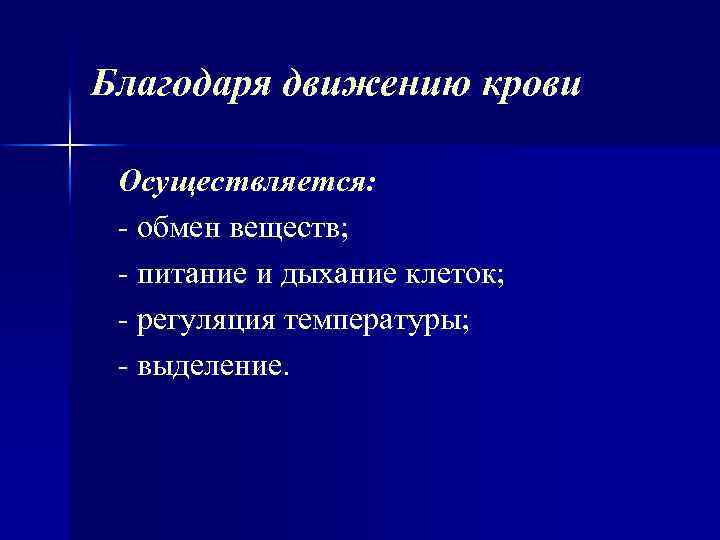 Благодаря движению крови

Осуществляется:
- обмен веществ;
- питание и дыхание клеток;
- регуляция температуры;
- выделение.